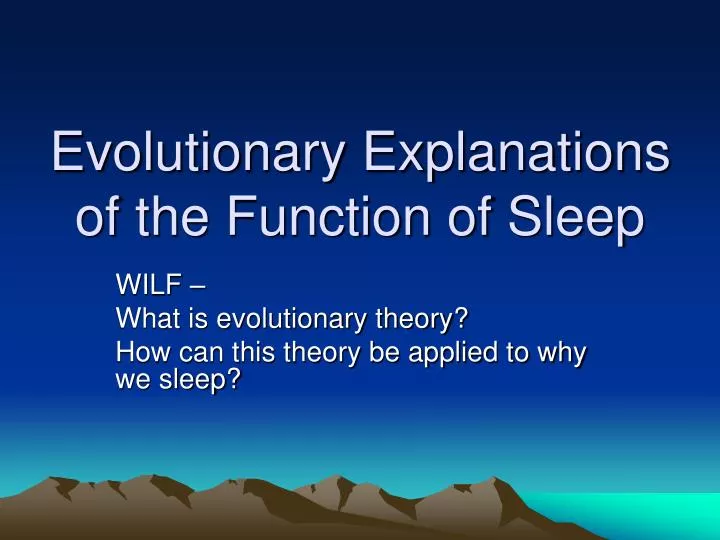 Evolutionary Explanations of the Function of Sleep

WILF –
What is evolutionary theory?
How can this theory be applied to why we sleep?